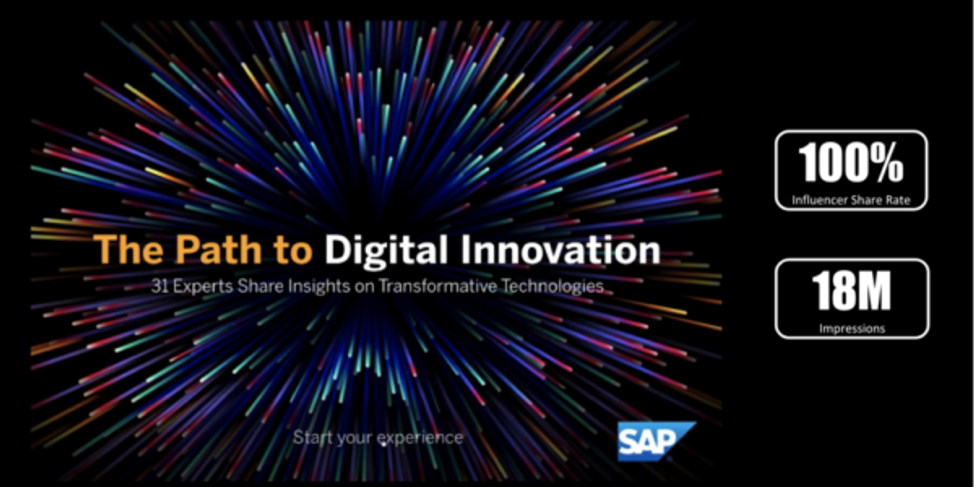 The Path to Digital Innovation
31 Experts Share Insights on Transformative Technologies

Start your experience

SAP

100%
Influencer Share Rate

18M
Impressions